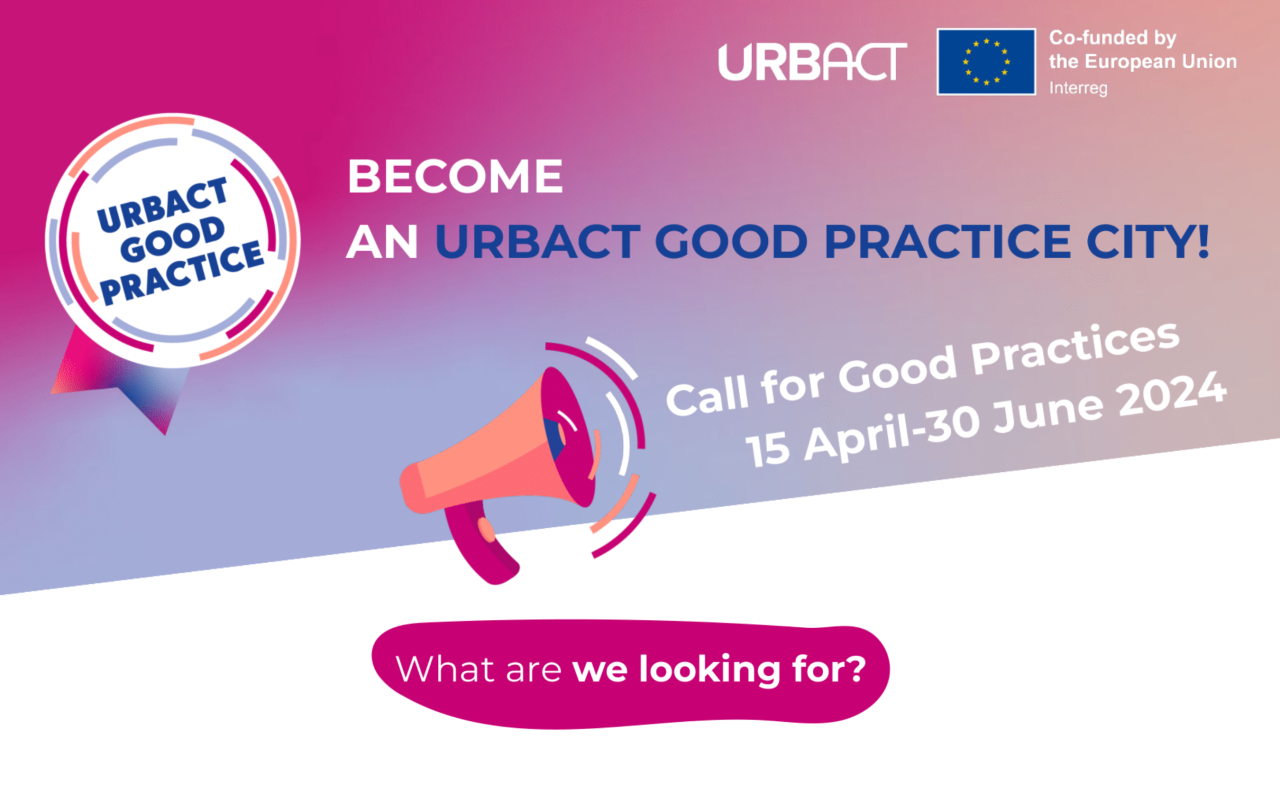 URBACT

Co-funded by the European Union
Interreg

URBACT GOOD PRACTICE

BECOME AN URBACT GOOD PRACTICE CITY!

Call for Good Practices
15 April-30 June 2024

What are we looking for?